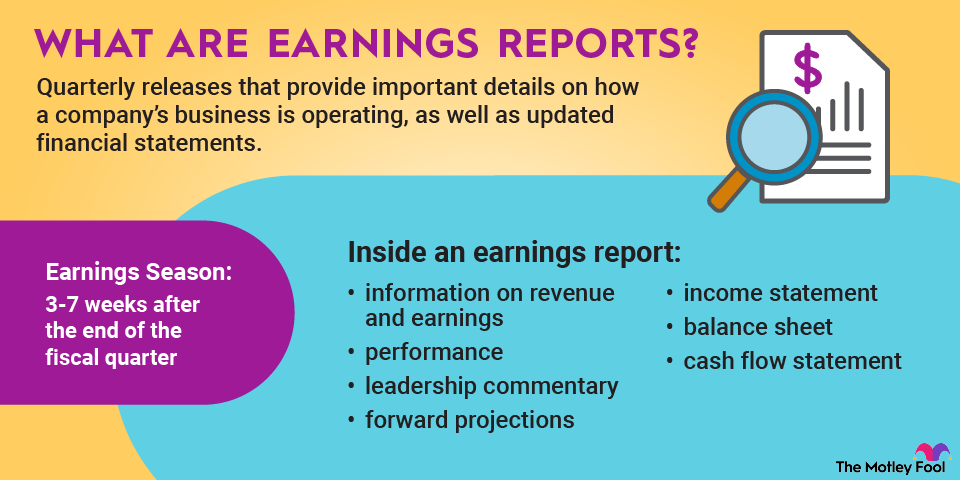 WHAT ARE EARNINGS REPORTS?

Quarterly releases that provide important details on how a company's business is operating, as well as updated financial statements.

$

Earnings Season: 3-7 weeks after the end of the fiscal quarter

Inside an earnings report:

• information on revenue and earnings
• performance
• leadership commentary
• forward projections

• income statement
• balance sheet
• cash flow statement

The Motley Fool